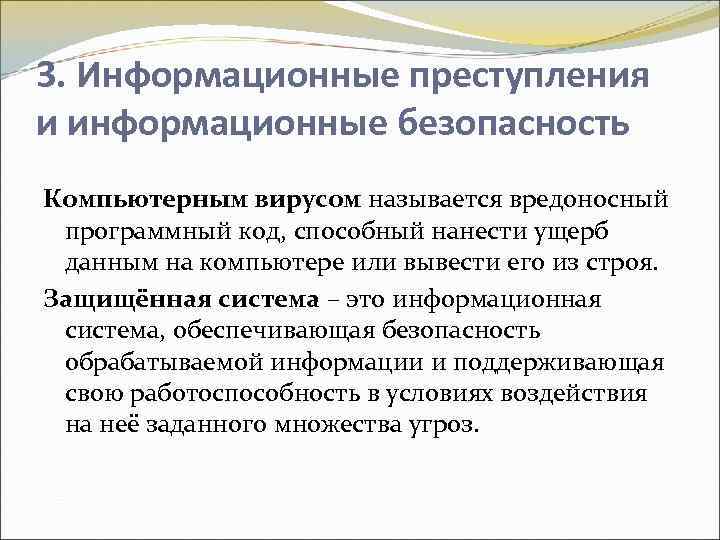 3. Информационные преступления и информационные безопасность

Компьютерным вирусом называется вредоносный программный код, способный нанести ущерб данным на компьютере или вывести его из строя.

Защищённая система – это информационная система, обеспечивающая безопасность обрабатываемой информации и поддерживающая свою работоспособность в условиях воздействия на неё заданного множества угроз.